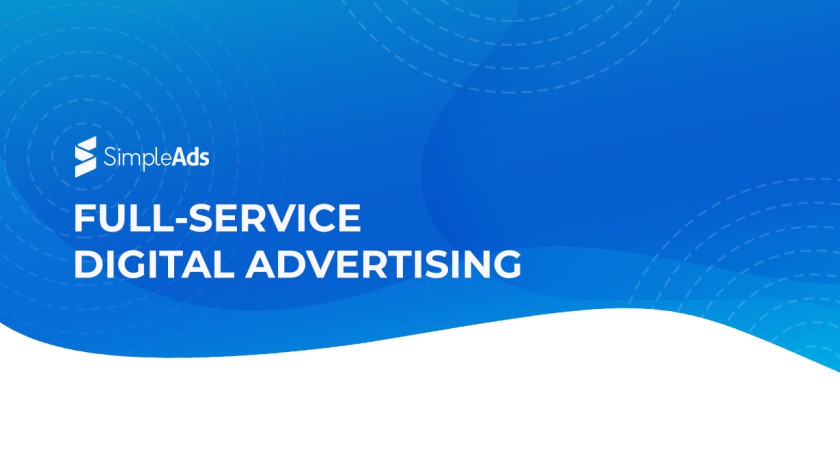 SimpleAds

FULL-SERVICE
DIGITAL ADVERTISING